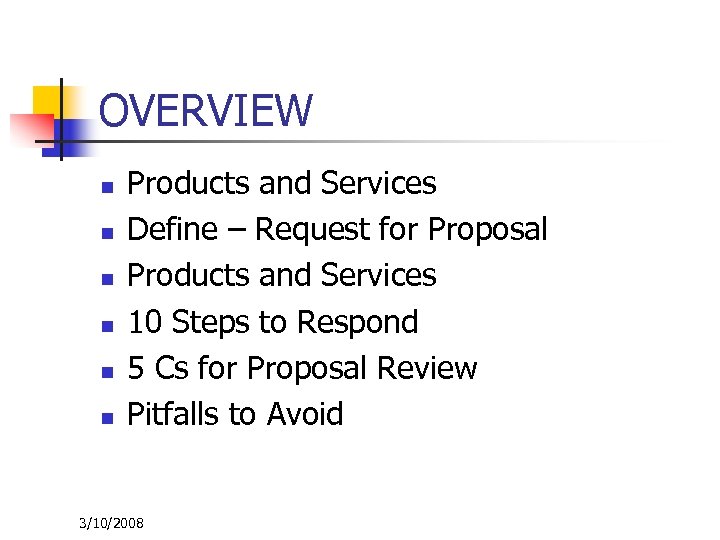 OVERVIEW

- Products and Services
- Define – Request for Proposal
- Products and Services
- 10 Steps to Respond
- 5 Cs for Proposal Review
- Pitfalls to Avoid

3/10/2008